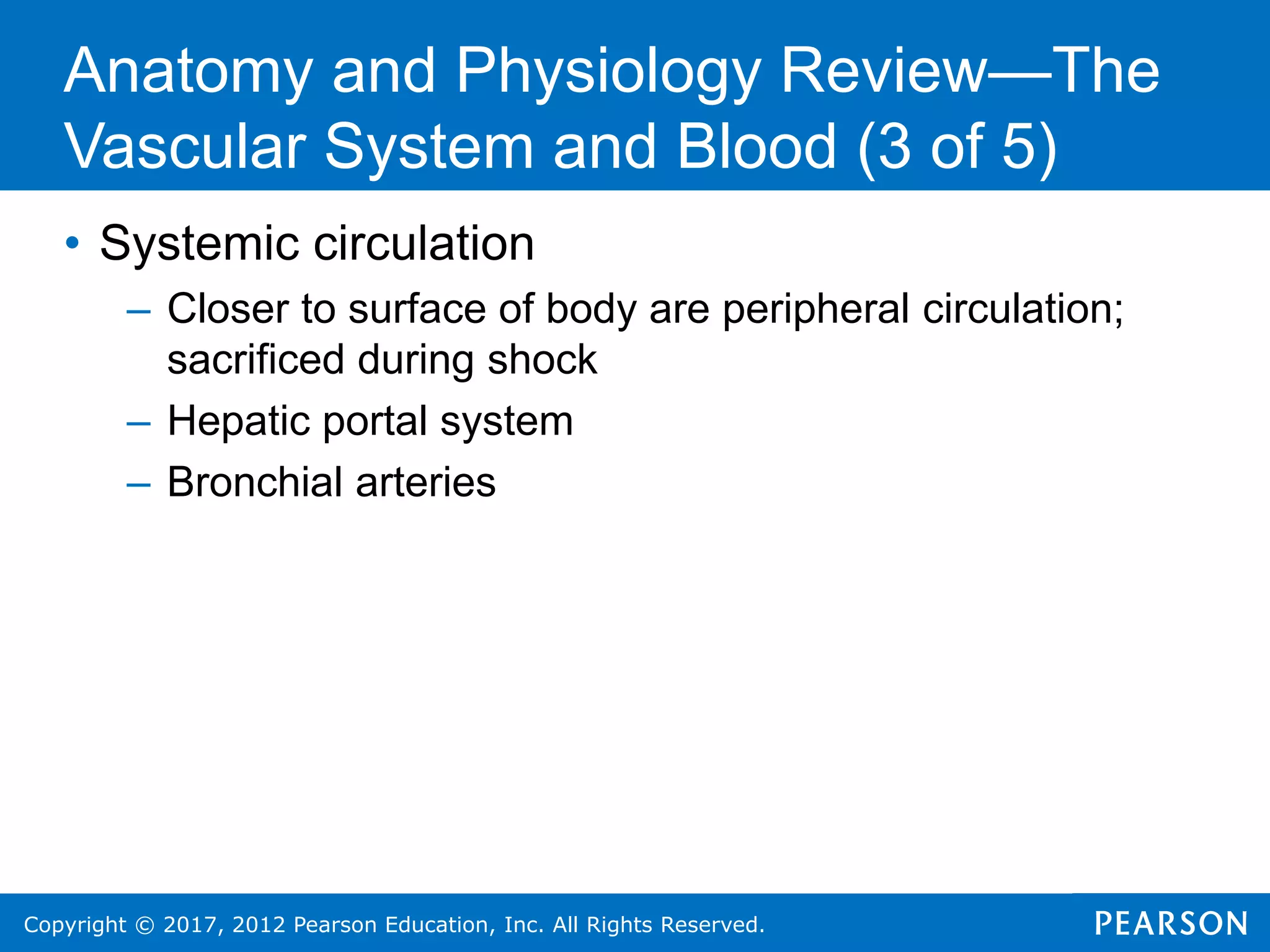 Anatomy and Physiology Review—The Vascular System and Blood (3 of 5)

• Systemic circulation

– Closer to surface of body are peripheral circulation; sacrificed during shock

– Hepatic portal system

– Bronchial arteries

Copyright © 2017, 2012 Pearson Education, Inc. All Rights Reserved.

PEARSON